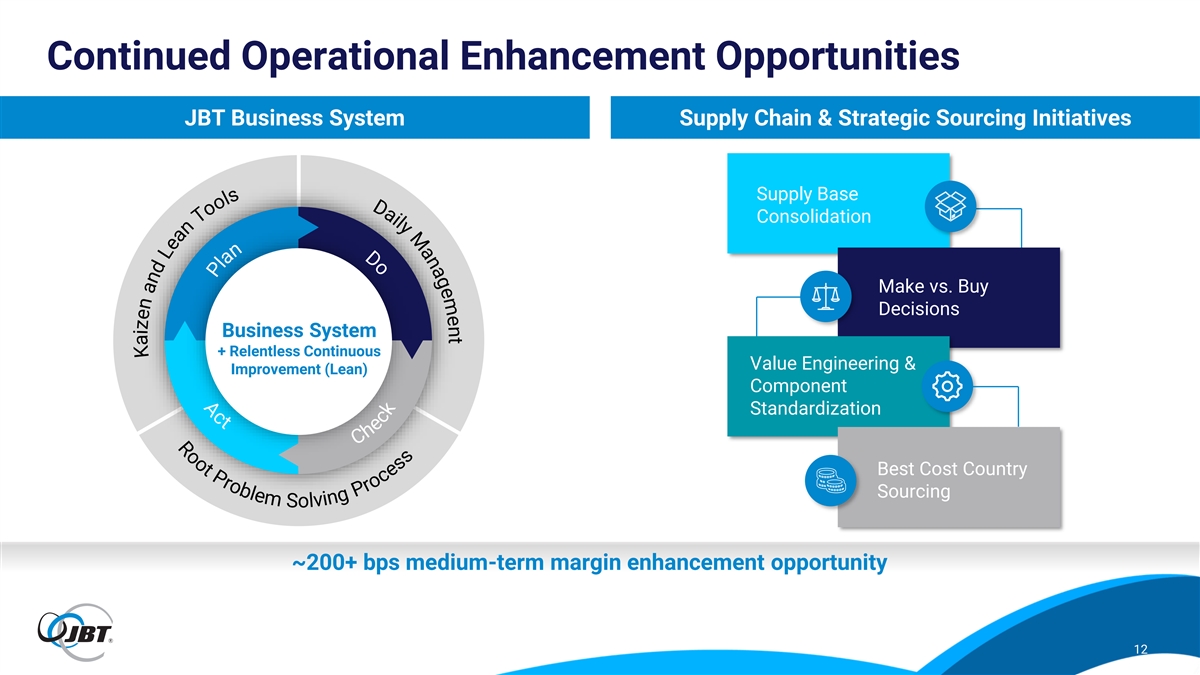 Continued Operational Enhancement Opportunities

JBT Business System

Kaizen and Lean Tools

Daily Management

Root Problem Solving Process

Plan

Do

Check

Act

Business System
+ Relentless Continuous Improvement (Lean)

Supply Chain & Strategic Sourcing Initiatives

Supply Base Consolidation

Make vs. Buy Decisions

Value Engineering & Component Standardization

Best Cost Country Sourcing

~200+ bps medium-term margin enhancement opportunity

JBT

12